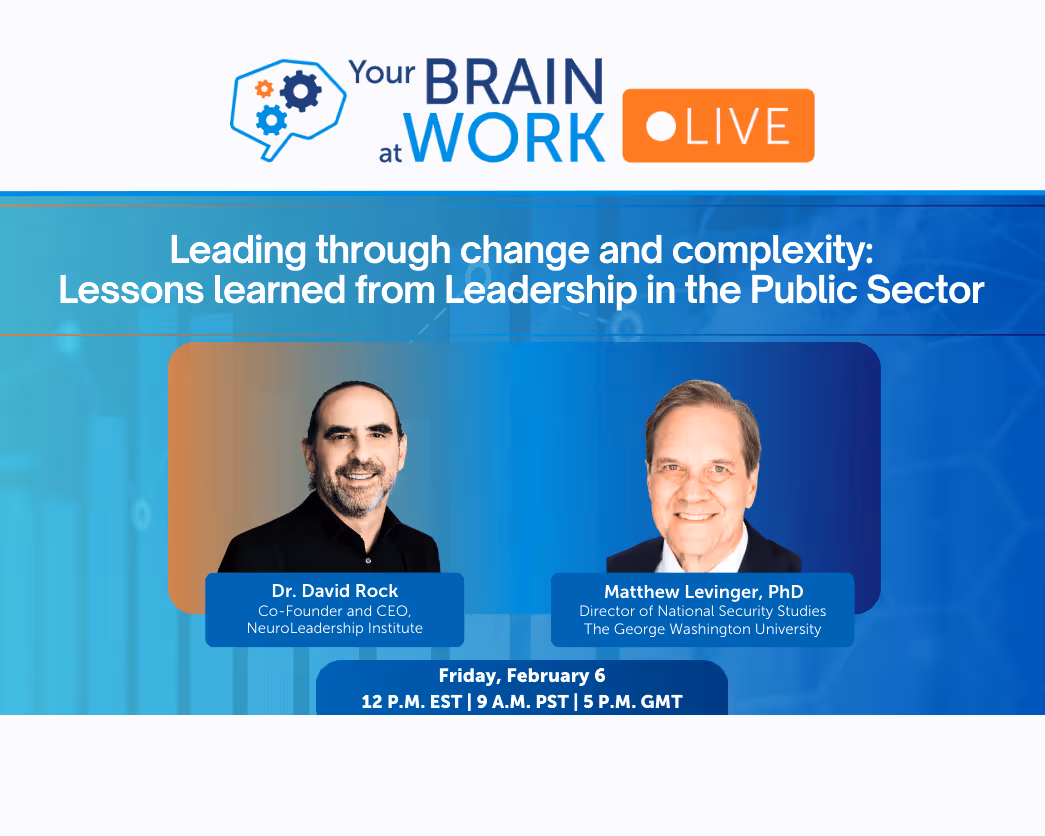 Your BRAIN at WORK LIVE

Leading through change and complexity: Lessons learned from Leadership in the Public Sector

Dr. David Rock
Co-Founder and CEO, NeuroLeadership Institute

Matthew Levinger, PhD
Director of National Security Studies
The George Washington University

Friday, February 6
12 P.M. EST | 9 A.M. PST | 5 P.M. GMT